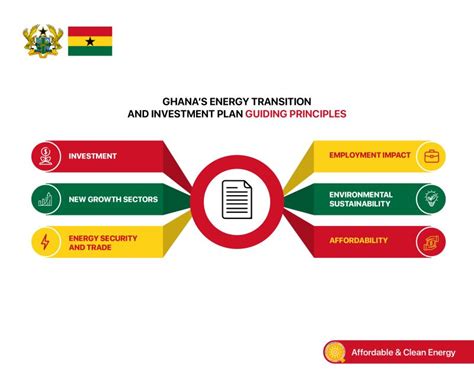 GHANA'S ENERGY TRANSITION AND INVESTMENT PLAN GUIDING PRINCIPLES

INVESTMENT

NEW GROWTH SECTORS

ENERGY SECURITY AND TRADE

EMPLOYMENT IMPACT

ENVIRONMENTAL SUSTAINABILITY

AFFORDABILITY

Affordable & Clean Energy